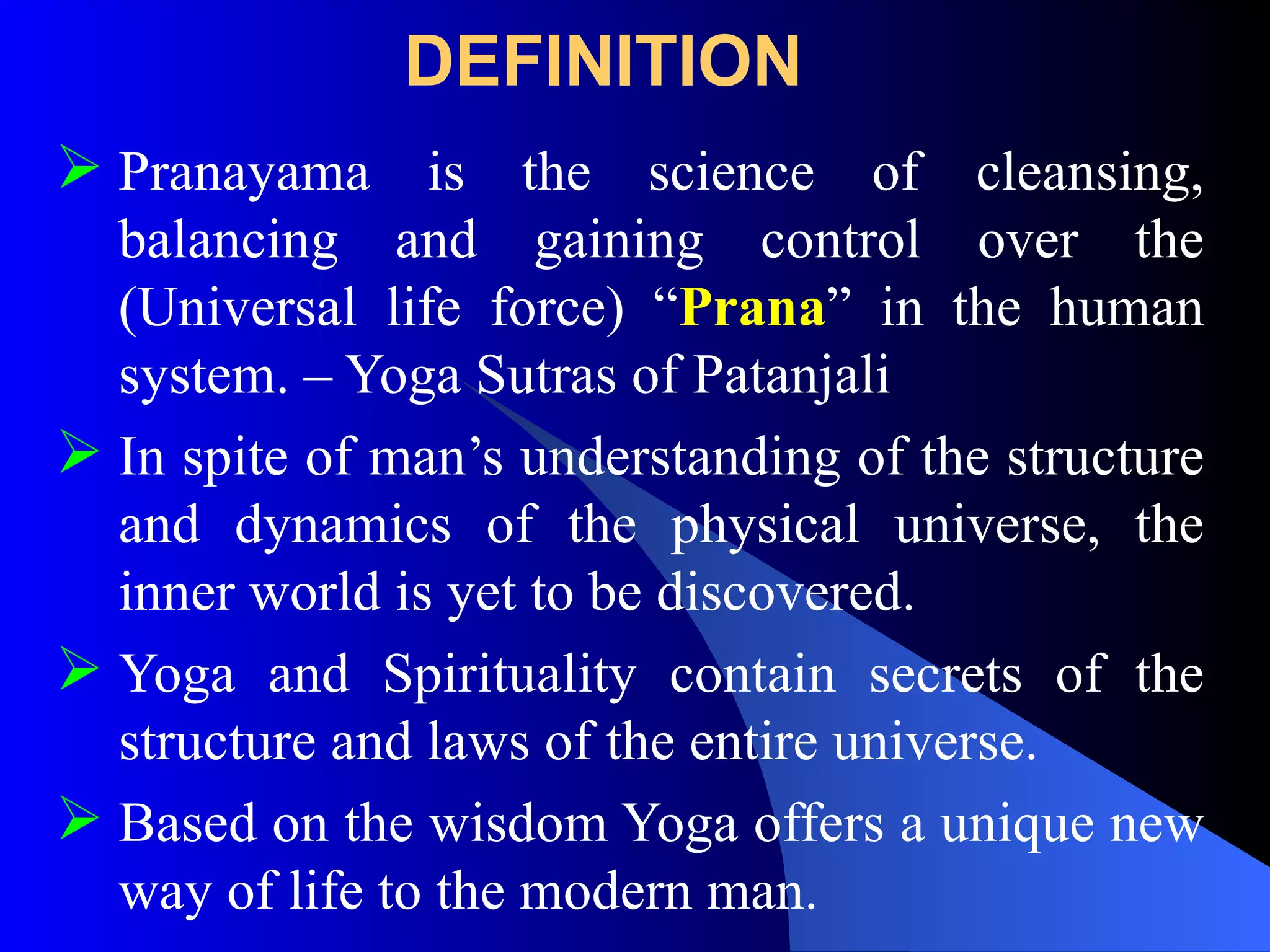 DEFINITION

➢ Pranayama is the science of cleansing, balancing and gaining control over the (Universal life force) “Prana” in the human system. – Yoga Sutras of Patanjali

➢ In spite of man’s understanding of the structure and dynamics of the physical universe, the inner world is yet to be discovered.

➢ Yoga and Spirituality contain secrets of the structure and laws of the entire universe.

➢ Based on the wisdom Yoga offers a unique new way of life to the modern man.